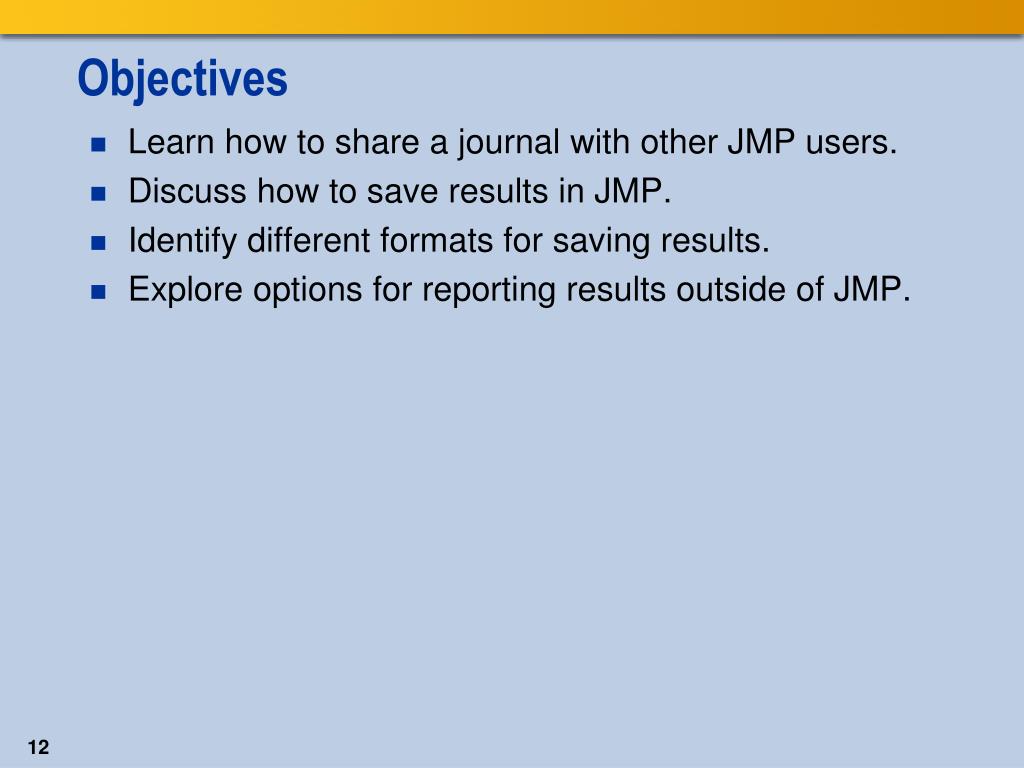 Objectives

- Learn how to share a journal with other JMP users.
- Discuss how to save results in JMP.
- Identify different formats for saving results.
- Explore options for reporting results outside of JMP.

12